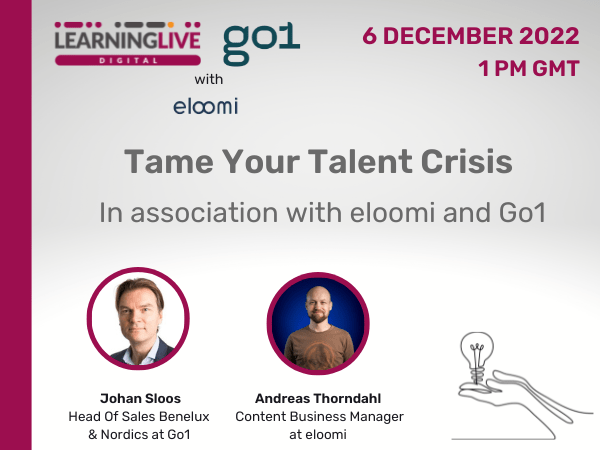 LEARNINGLIVE
DIGITAL

go1

with

eloomi

6 DECEMBER 2022
1 PM GMT

Tame Your Talent Crisis

In association with eloomi and Go1

Johan Sloos
Head Of Sales Benelux & Nordics at Go1

Andreas Thorndahl
Content Business Manager at eloomi